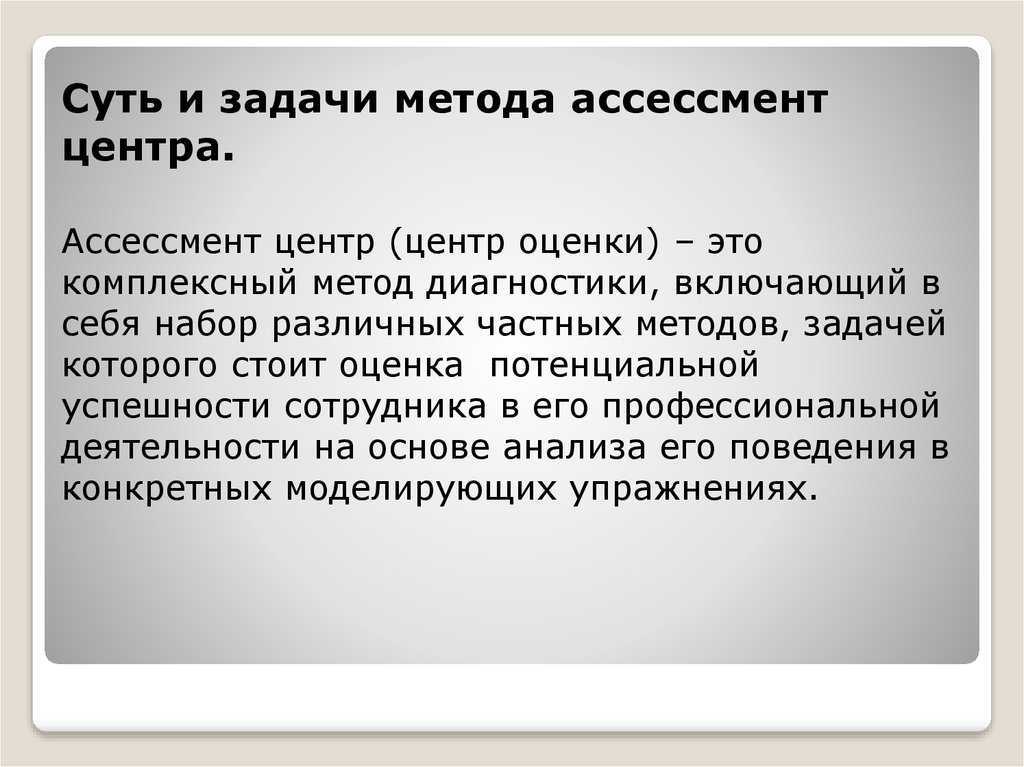 Суть и задачи метода ассессмент центра.

Ассессмент центр (центр оценки) – это комплексный метод диагностики, включающий в себя набор различных частных методов, задачей которого стоит оценка потенциальной успешности сотрудника в его профессиональной деятельности на основе анализа его поведения в конкретных моделирующих упражнениях.